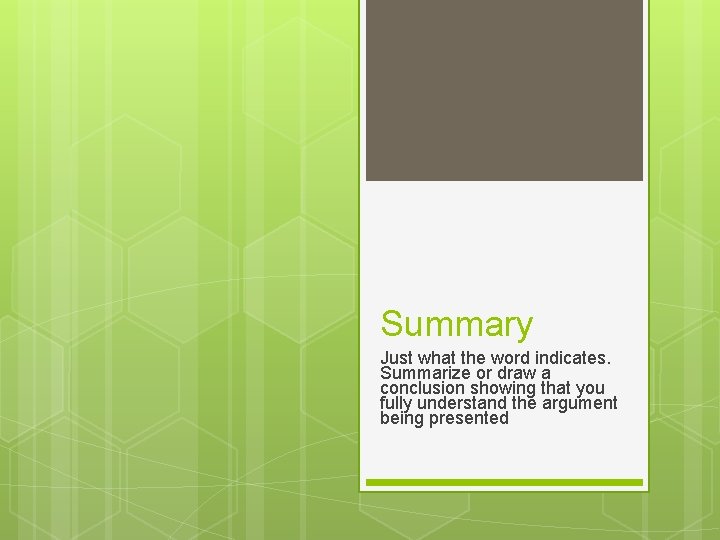 Summary

Just what the word indicates. Summarize or draw a conclusion showing that you fully understand the argument being presented